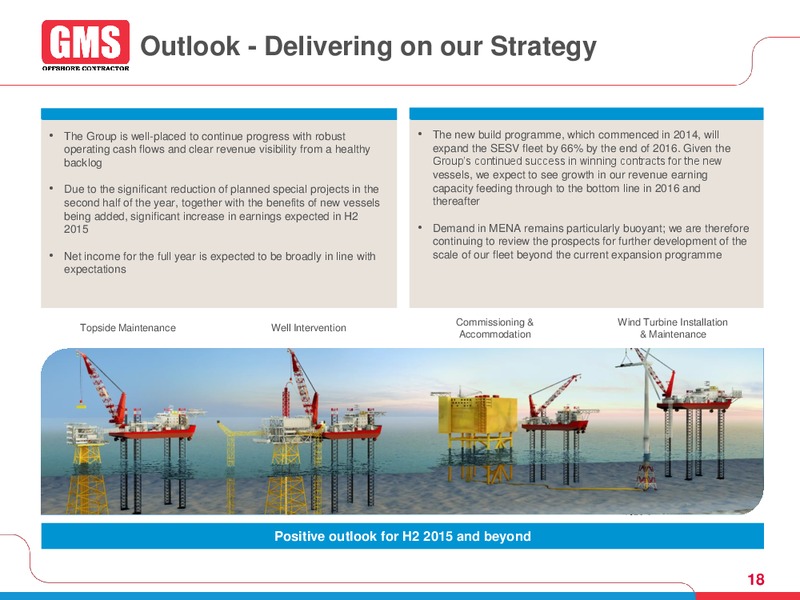 GMS
OFFSHORE CONTRACTOR

Outlook - Delivering on our Strategy

• The Group is well-placed to continue progress with robust operating cash flows and clear revenue visibility from a healthy backlog

• Due to the significant reduction of planned special projects in the second half of the year, together with the benefits of new vessels being added, significant increase in earnings expected in H2 2015

• Net income for the full year is expected to be broadly in line with expectations

• The new build programme, which commenced in 2014, will expand the SESV fleet by 66% by the end of 2016. Given the Group's continued success in winning contracts for the new vessels, we expect to see growth in our revenue earning capacity feeding through to the bottom line in 2016 and thereafter

• Demand in MENA remains particularly buoyant; we are therefore continuing to review the prospects for further development of the scale of our fleet beyond the current expansion programme

Topside Maintenance

Well Intervention

Commissioning & Accommodation

Wind Turbine Installation & Maintenance

Positive outlook for H2 2015 and beyond

18